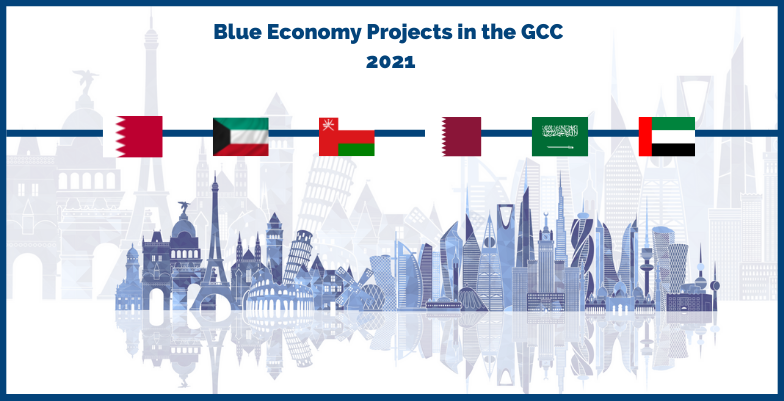 Blue Economy Projects in the GCC
2021